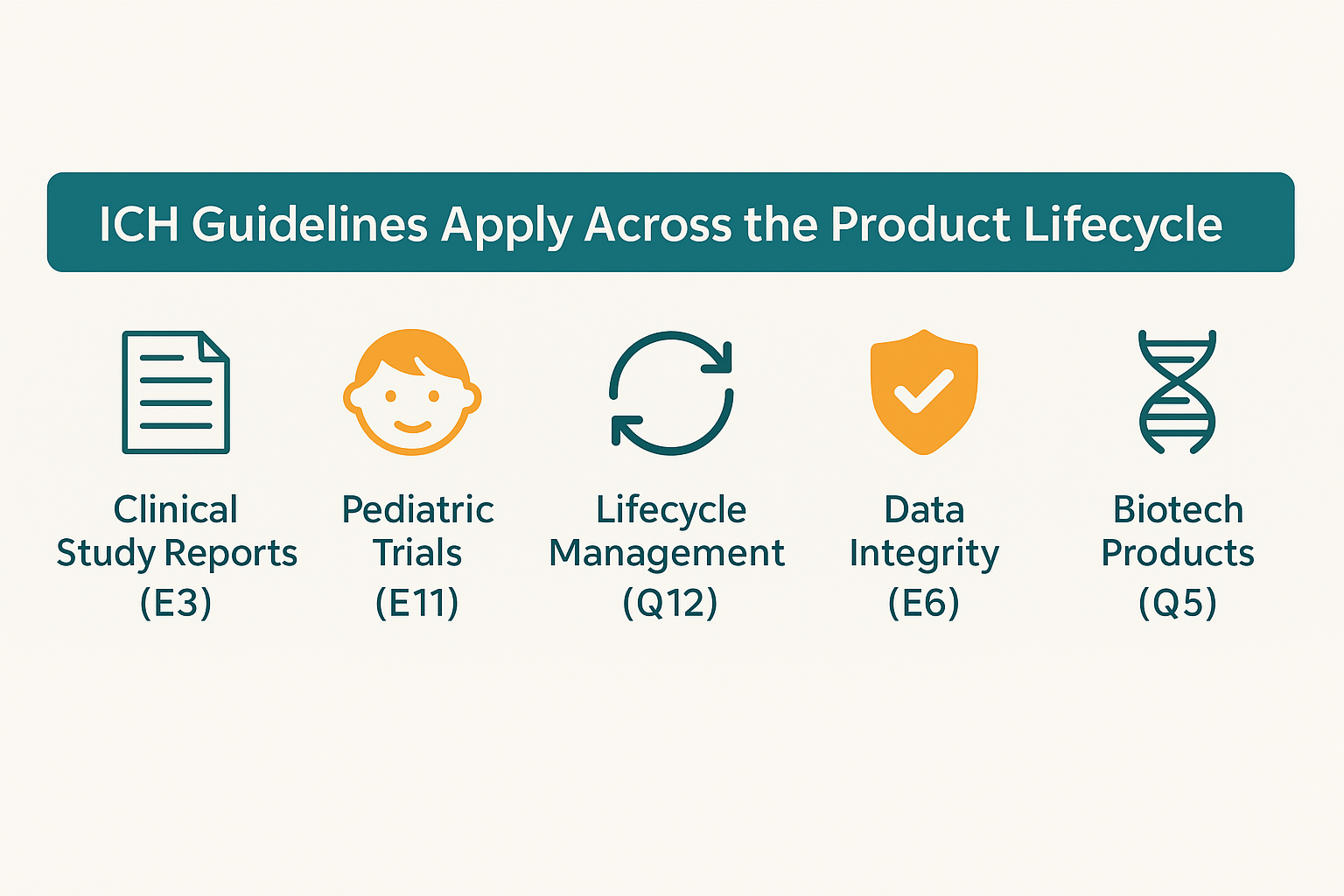 ICH Guidelines Apply Across the Product Lifecycle

Clinical Study Reports (E3)

Pediatric Trials (E11)

Lifecycle Management (Q12)

Data Integrity (E6)

Biotech Products (Q5)